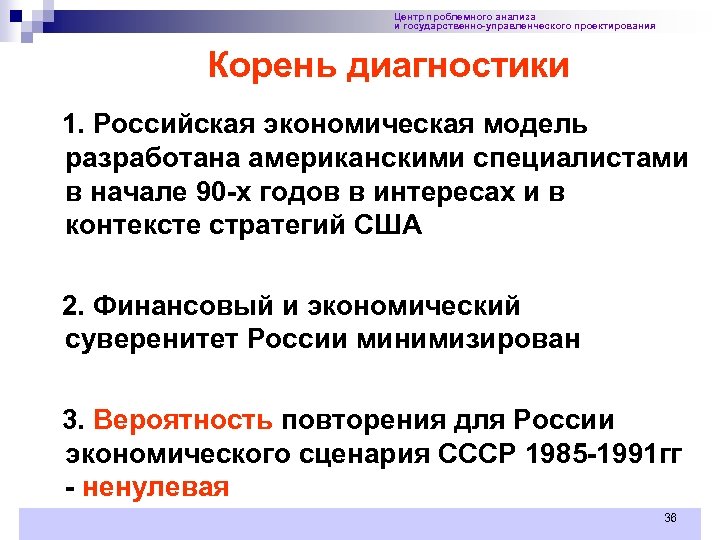 Центр проблемного анализа
и государственно-управленческого проектирования

Корень диагностики

1. Российская экономическая модель разработана американскими специалистами в начале 90-х годов в интересах и в контексте стратегий США

2. Финансовый и экономический суверенитет России минимизирован

3. Вероятность повторения для России экономического сценария СССР 1985-1991гг - ненулевая

36